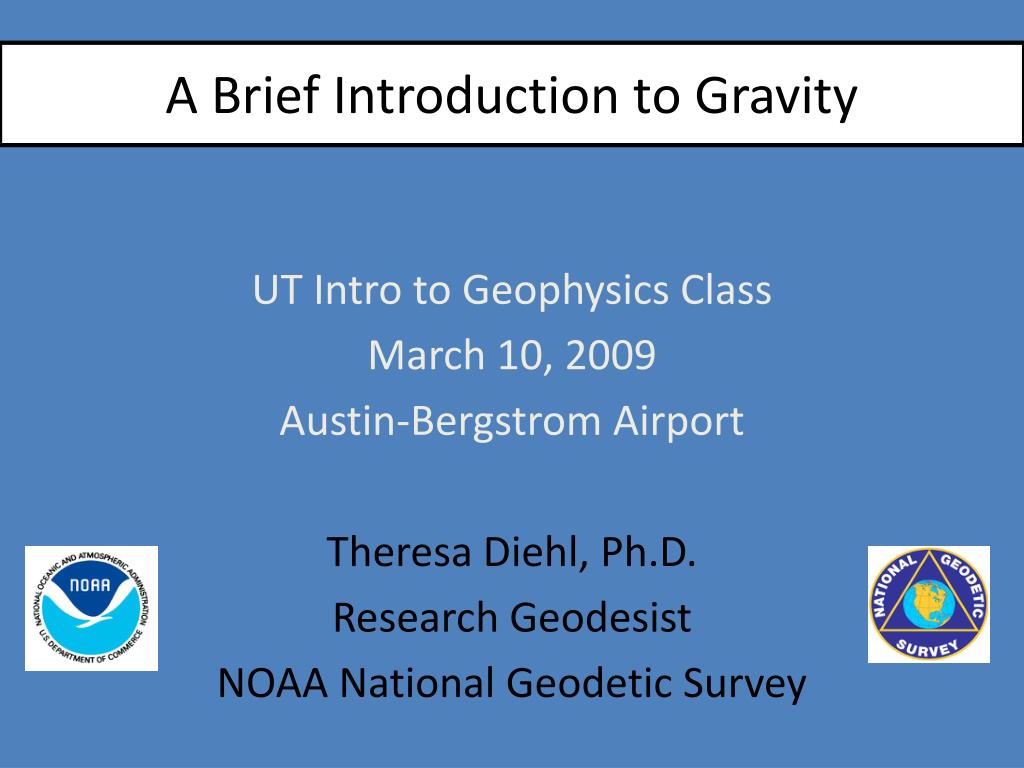 A Brief Introduction to Gravity

UT Intro to Geophysics Class
March 10, 2009
Austin-Bergstrom Airport

Theresa Diehl, Ph.D.
Research Geodesist
NOAA National Geodetic Survey

NATIONAL OCEANIC AND ATMOSPHERIC ADMINISTRATION
NOAA
U.S. DEPARTMENT OF COMMERCE

NATIONAL GEODETIC SURVEY